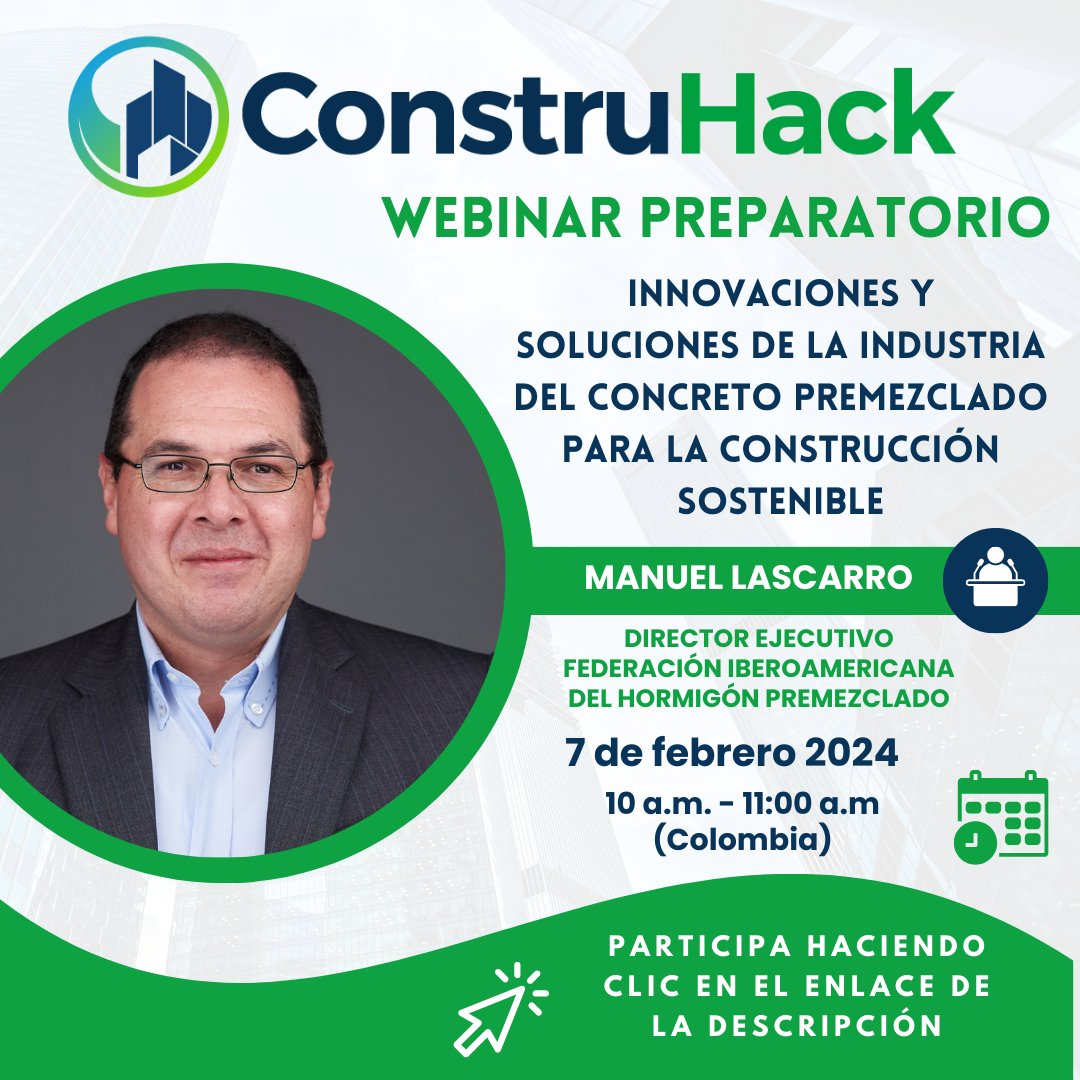 ConstruHack
WEBINAR PREPARATORIO

INNOVACIONES Y SOLUCIONES DE LA INDUSTRIA DEL CONCRETO PREMEZCLADO PARA LA CONSTRUCCIÓN SOSTENIBLE

MANUEL LASCARRO

DIRECTOR EJECUTIVO
FEDERACIÓN IBEROAMERICANA DEL HORMIGÓN PREMEZCLADO

7 de febrero 2024
10 a.m. - 11:00 a.m
(Colombia)

PARTICIPA HACIENDO CLIC EN EL ENLACE DE LA DESCRIPCIÓN